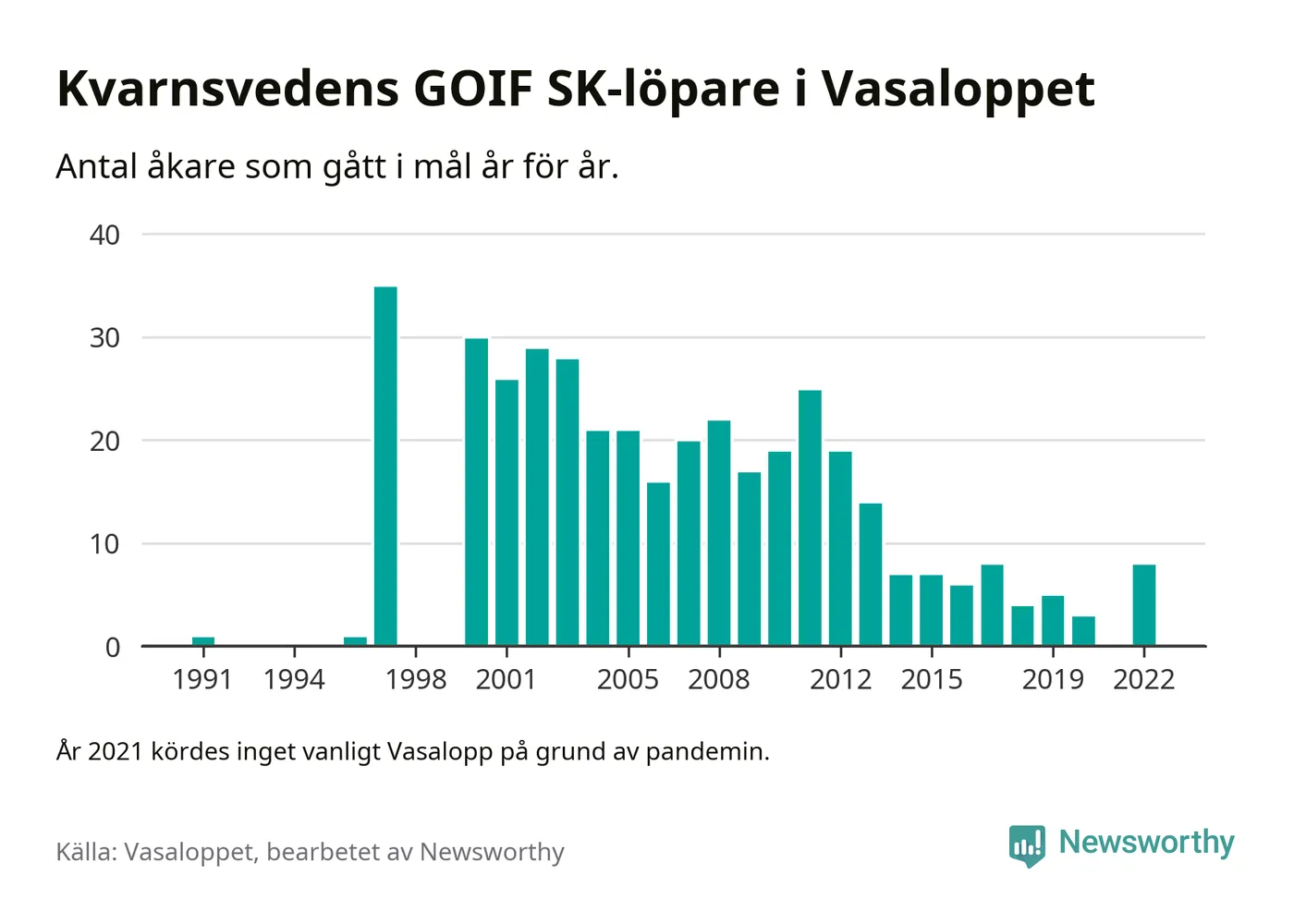 Kvarnsvedens GOIF SK-löpare i Vasaloppet

Antal åkare som gått i mål år för år.

40
30
20
10
0

1991 1994 1998 2001 2005 2008 2012 2015 2019 2022

År 2021 kördes inget vanligt Vasalopp på grund av pandemin.

Källa: Vasaloppet, bearbetet av Newsworthy

Newsworthy